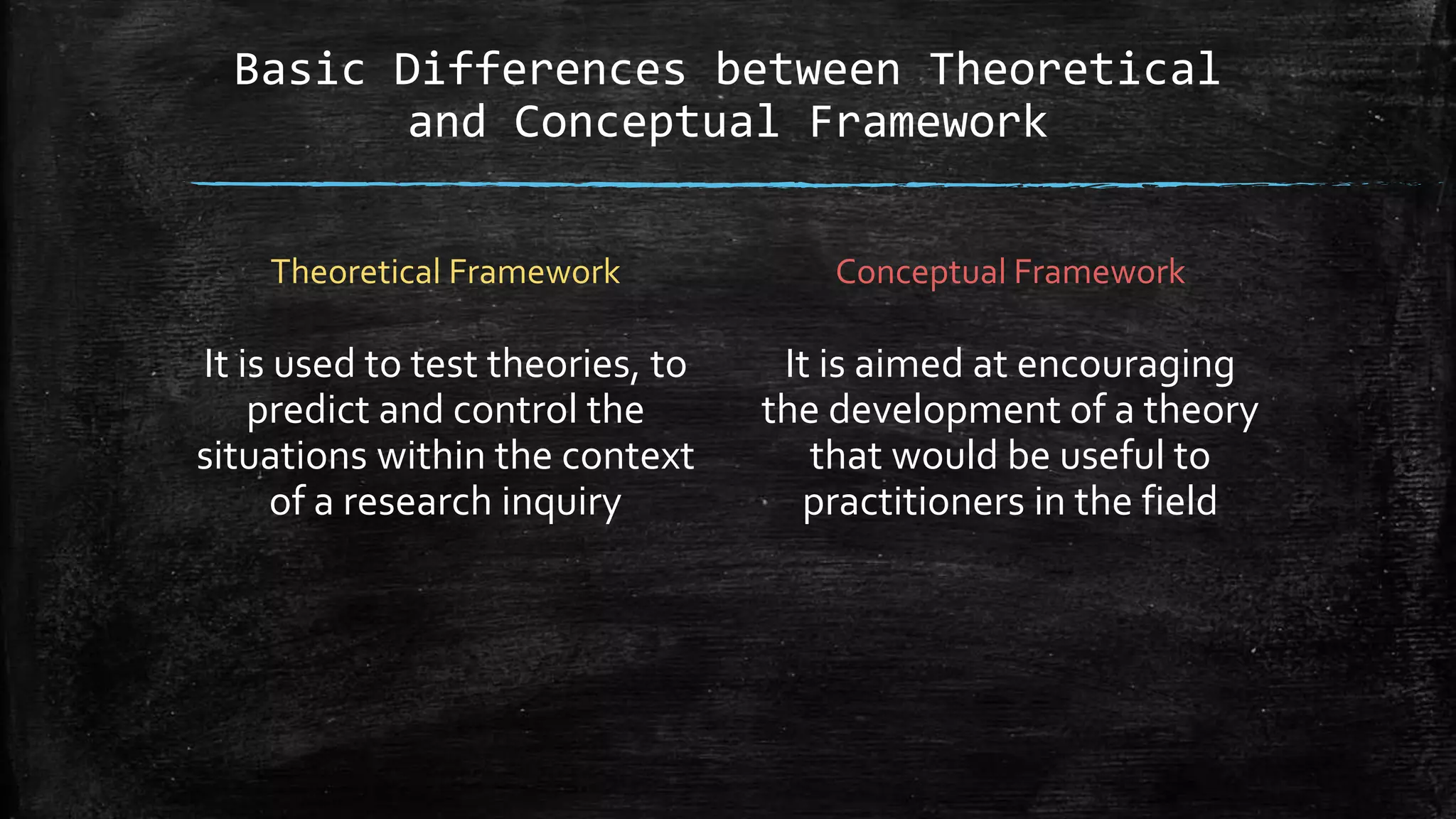 Basic Differences between Theoretical and Conceptual Framework

Theoretical Framework

It is used to test theories, to predict and control the situations within the context of a research inquiry

Conceptual Framework

It is aimed at encouraging the development of a theory that would be useful to practitioners in the field